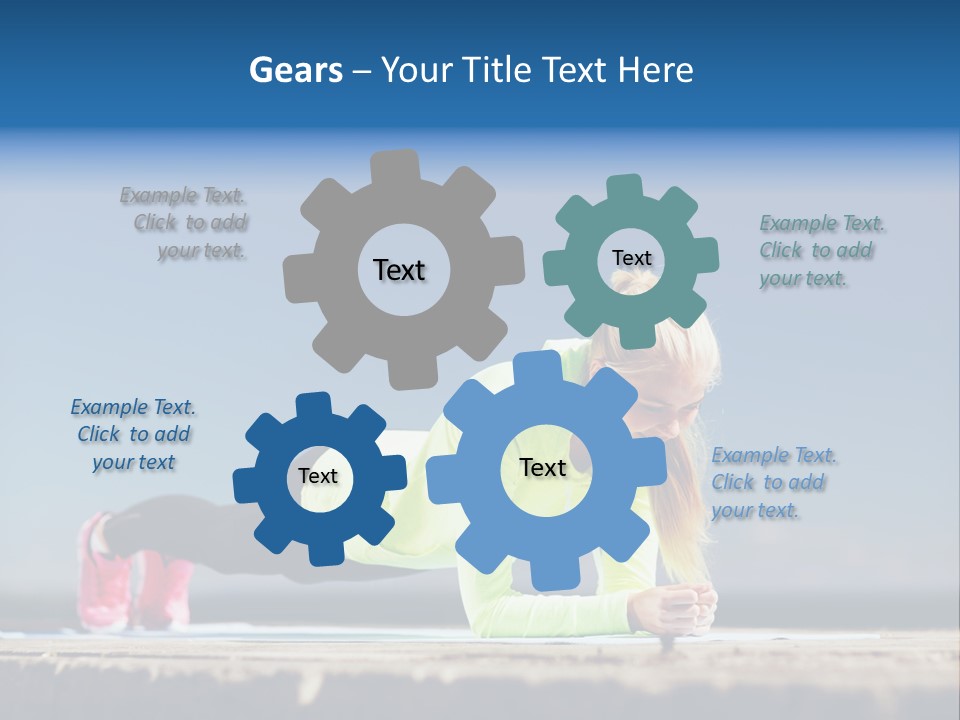 Gears – Your Title Text Here

Example Text. Click to add your text.

Text

Text

Example Text. Click to add your text.

Example Text. Click to add your text

Text

Text

Example Text. Click to add your text.